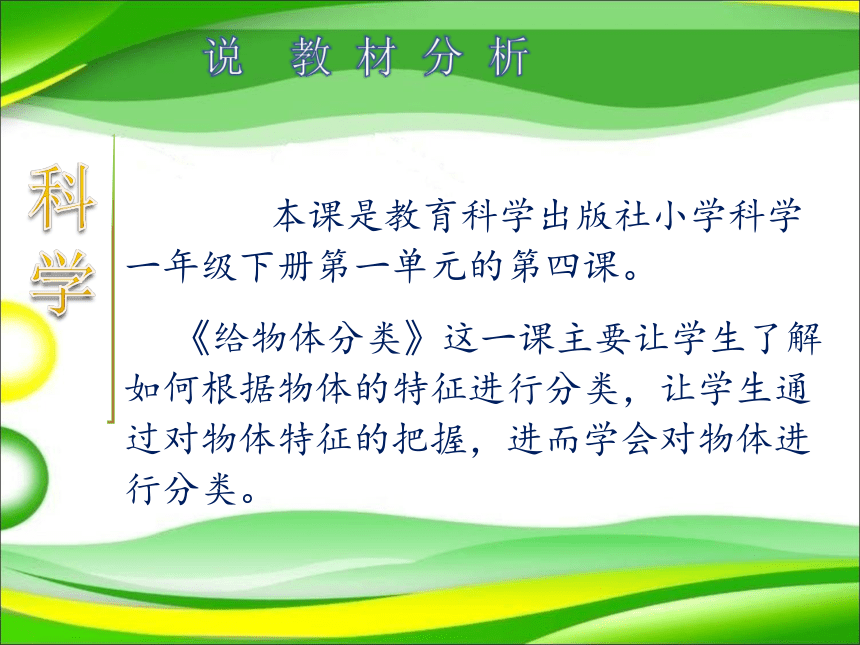 说 教材分析

科学

本课是教育科学出版社小学科学一年级下册第一单元的第四课。

《给物体分类》这一课主要让学生了解如何根据物体的特征进行分类，让学生通过对物体特征的把握，进而学会对物体进行分类。